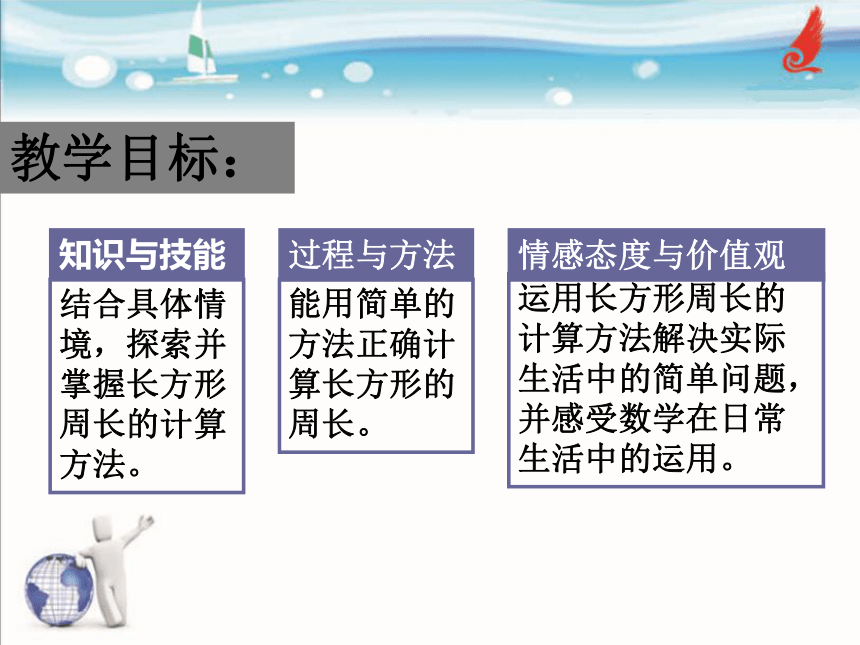 教学目标：

知识与技能

结合具体情境，探索并掌握长方形周长的计算方法。

过程与方法

能用简单的方法正确计算长方形的周长。

情感态度与价值观

运用长方形周长的计算方法解决实际生活中的简单问题，并感受数学在日常生活中的运用。